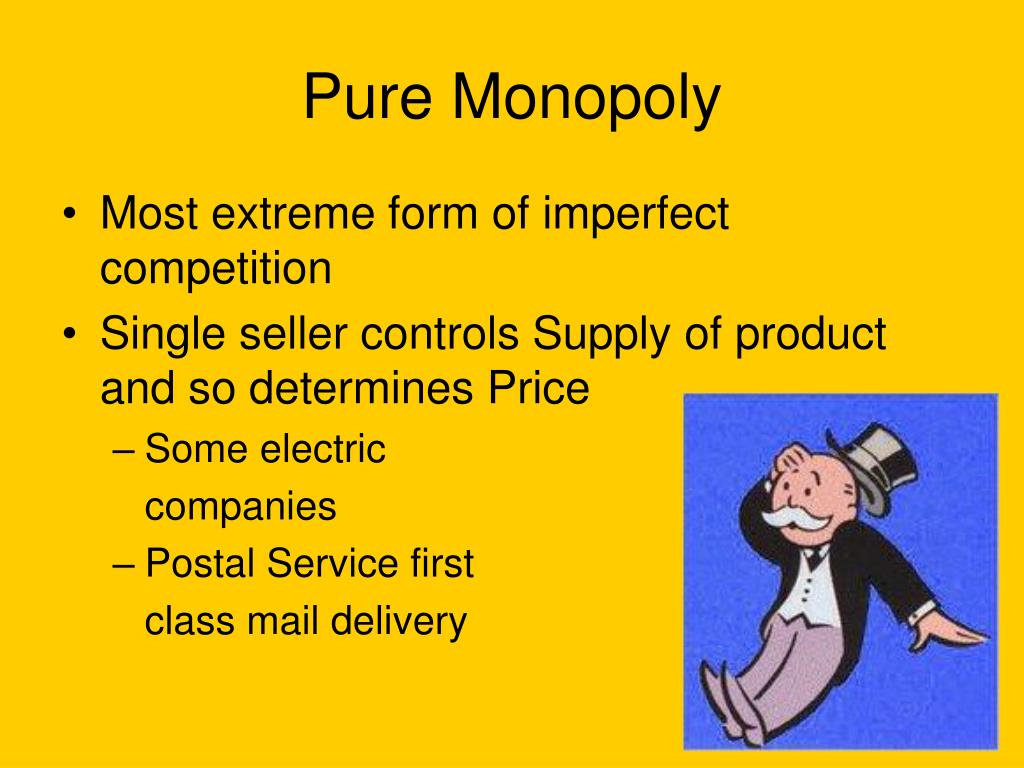 Pure Monopoly

• Most extreme form of imperfect competition
• Single seller controls Supply of product and so determines Price
– Some electric companies
– Postal Service first class mail delivery